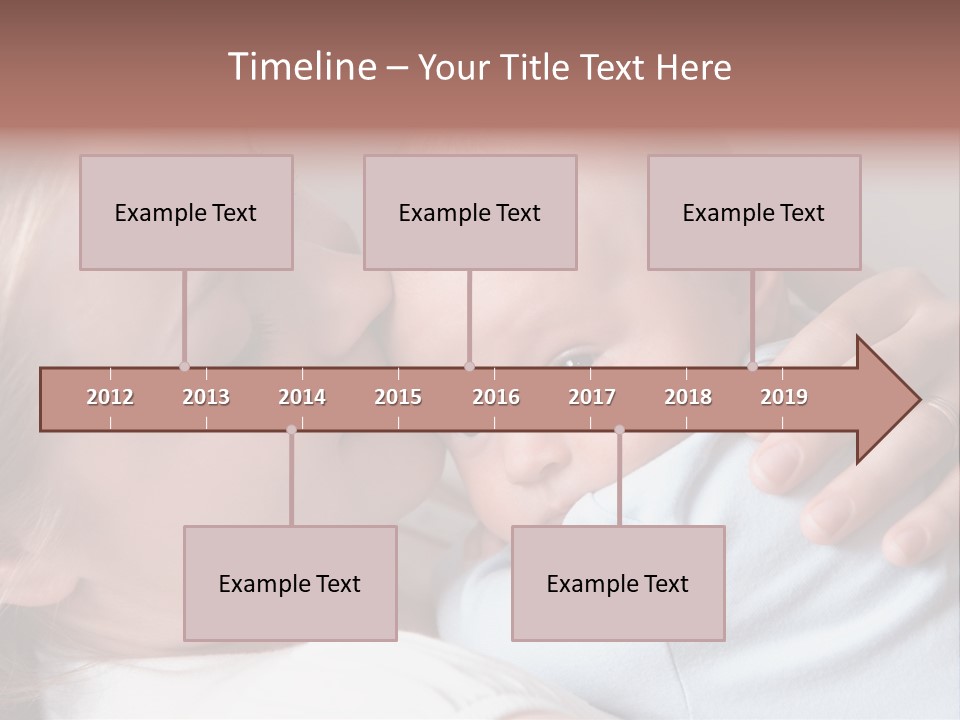 Timeline – Your Title Text Here

Example Text

Example Text

Example Text

2012 2013 2014 2015 2016 2017 2018 2019

Example Text

Example Text